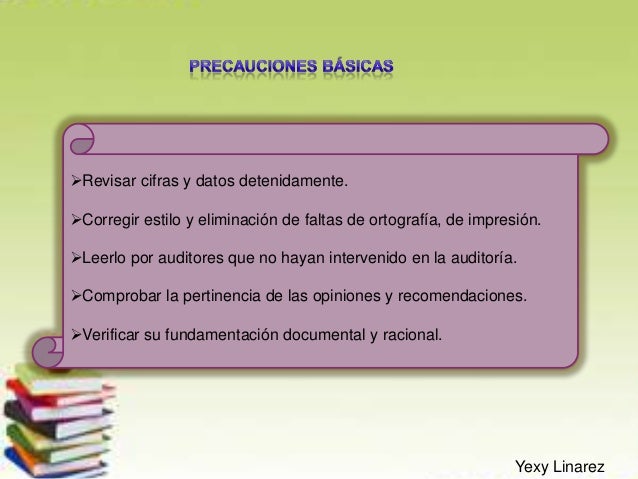 PRECAUCIONES BÁSICAS

➢Revisar cifras y datos detenidamente.

➢Corregir estilo y eliminación de faltas de ortografía, de impresión.

➢Leerlo por auditores que no hayan intervenido en la auditoría.

➢Comprobar la pertinencia de las opiniones y recomendaciones.

➢Verificar su fundamentación documental y racional.

Yexy Linarez